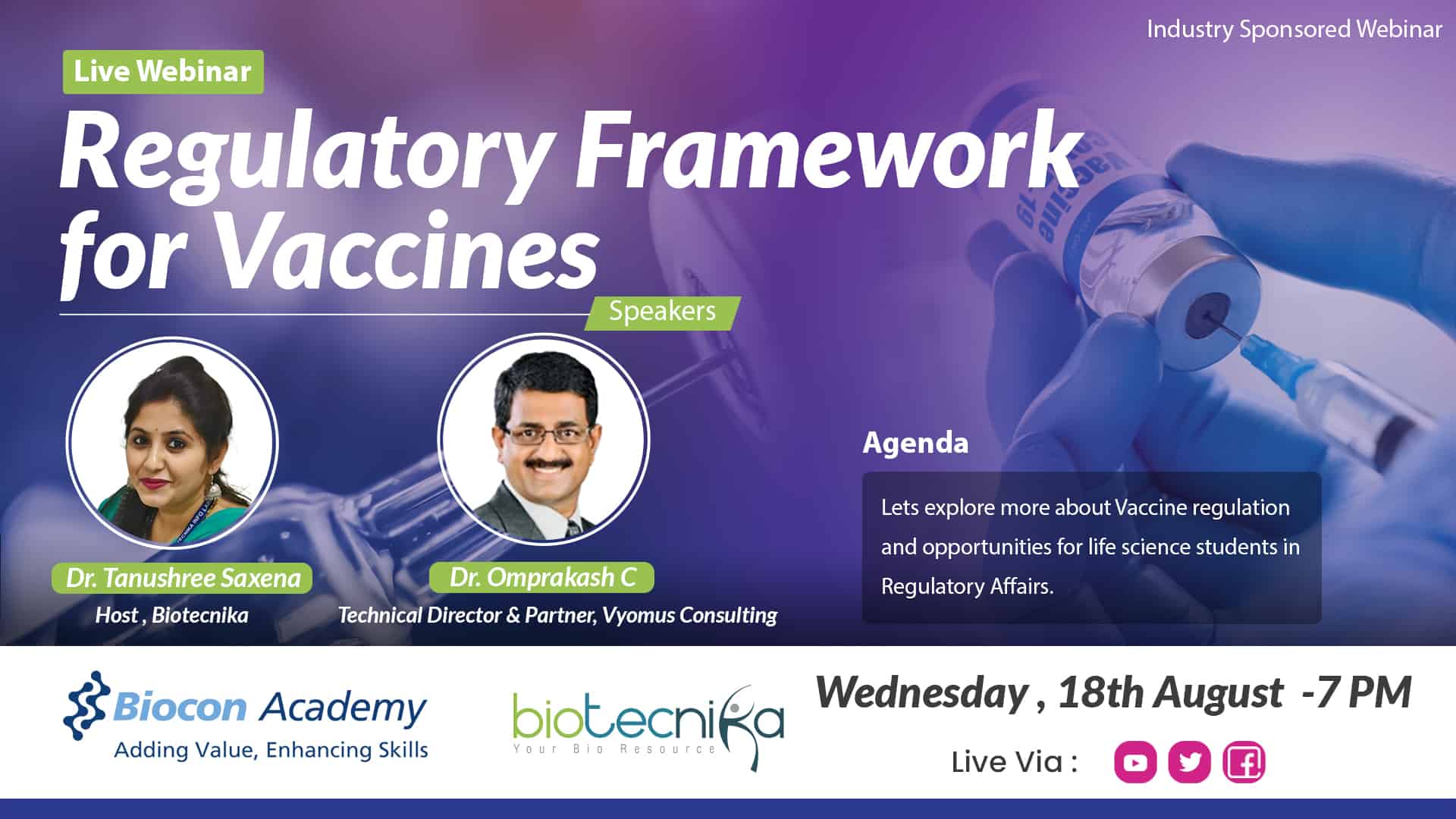 Industry Sponsored Webinar

Live Webinar

Regulatory Framework for Vaccines

Speakers

Dr. Tanushree Saxena
Host , Biotecnika

Dr. Omprakash C
Technical Director & Partner, Vyomus Consulting

Agenda

Lets explore more about Vaccine regulation and opportunities for life science students in Regulatory Affairs.

Biocon Academy
Adding Value, Enhancing Skills

biotecnika
Your Bio Resource

Wednesday , 18th August -7 PM

Live Via :